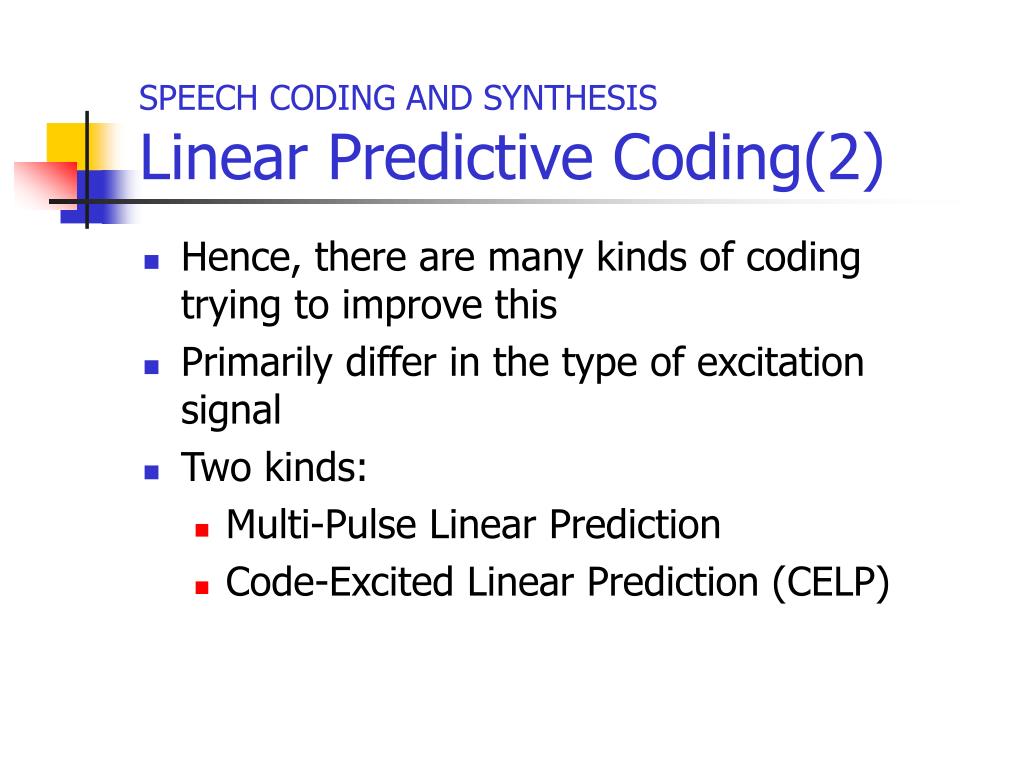 SPEECH CODING AND SYNTHESIS
Linear Predictive Coding(2)

- Hence, there are many kinds of coding trying to improve this
- Primarily differ in the type of excitation signal
- Two kinds:
  - Multi-Pulse Linear Prediction
  - Code-Excited Linear Prediction (CELP)